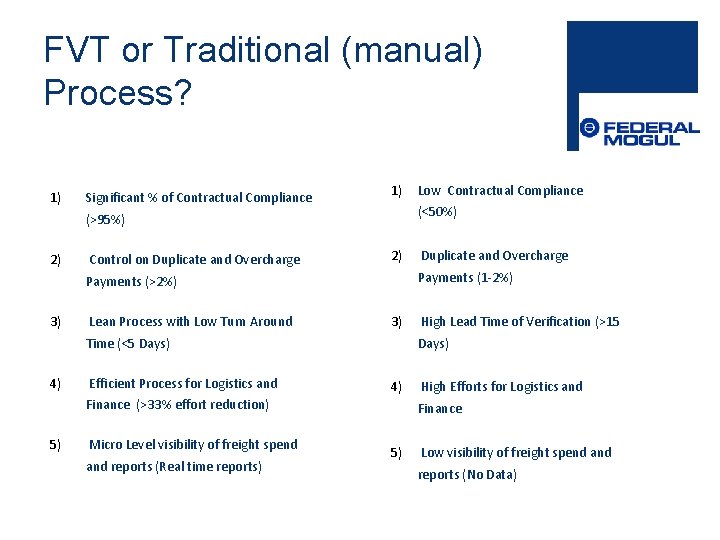 FVT or Traditional (manual) Process?

FEDERAL MOGUL

1) Significant % of Contractual Compliance (>95%)

2) Control on Duplicate and Overcharge Payments (>2%)

3) Lean Process with Low Turn Around Time (<5 Days)

4) Efficient Process for Logistics and Finance (>33% effort reduction)

5) Micro Level visibility of freight spend and reports (Real time reports)

1) Low Contractual Compliance (<50%)

2) Duplicate and Overcharge Payments (1-2%)

3) High Lead Time of Verification (>15 Days)

4) High Efforts for Logistics and Finance

5) Low visibility of freight spend and reports (No Data)